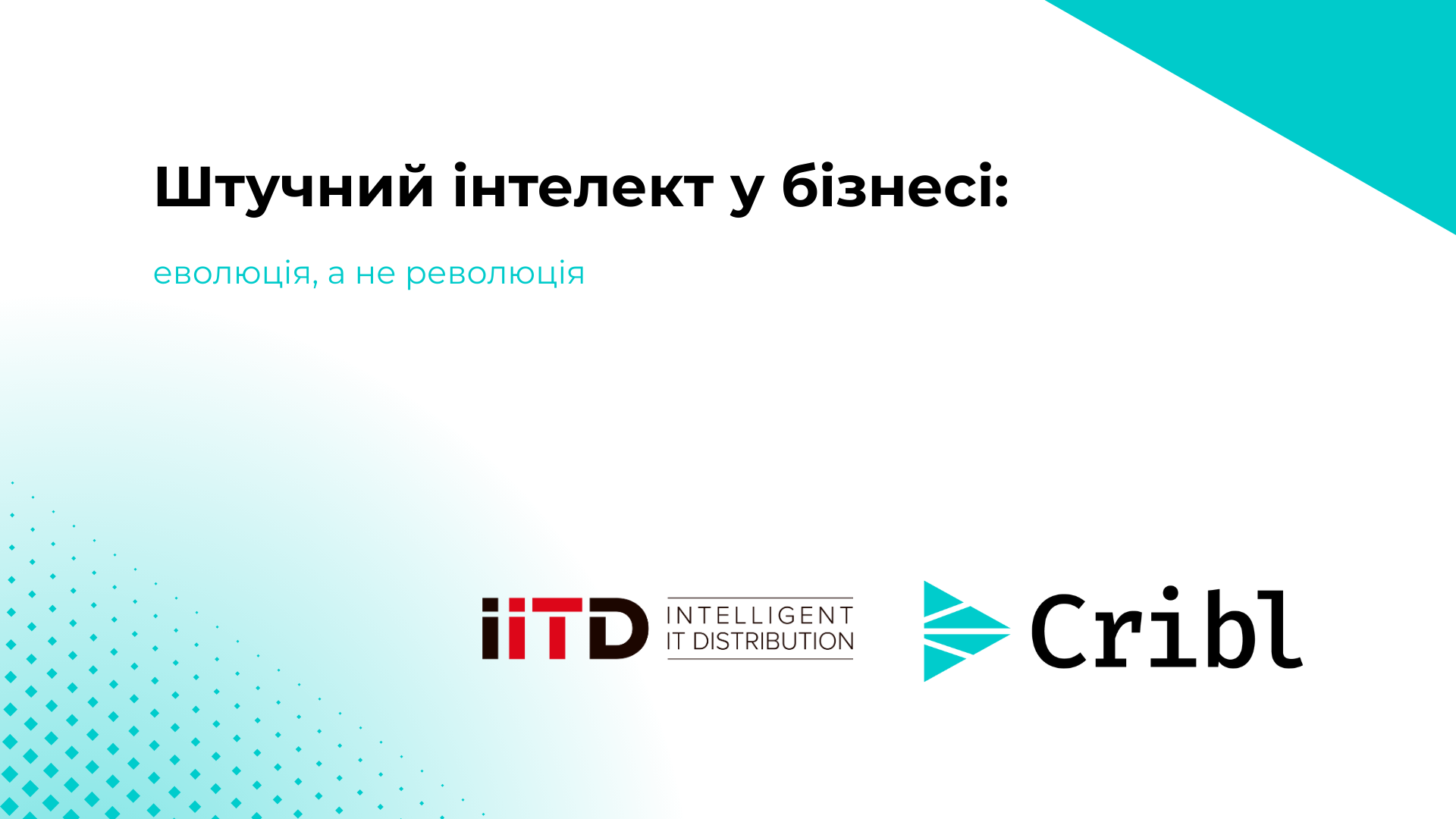 Штучний інтелект у бізнесі:

еволюція, а не революція

iiTD INTELLIGENT IT DISTRIBUTION

Cribl